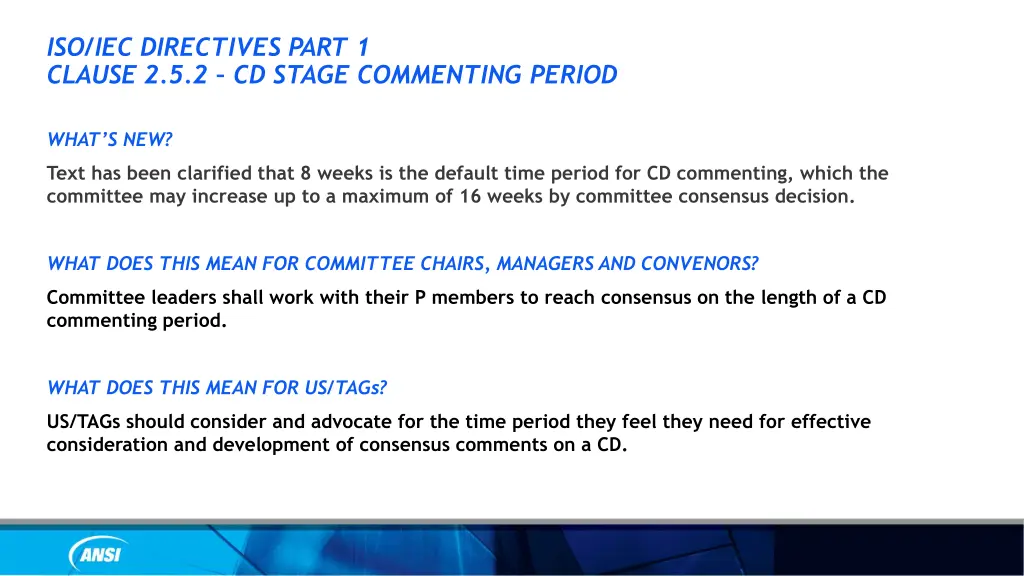 ISO/IEC DIRECTIVES PART 1
CLAUSE 2.5.2 – CD STAGE COMMENTING PERIOD

WHAT'S NEW?

Text has been clarified that 8 weeks is the default time period for CD commenting, which the committee may increase up to a maximum of 16 weeks by committee consensus decision.

WHAT DOES THIS MEAN FOR COMMITTEE CHAIRS, MANAGERS AND CONVENORS?

Committee leaders shall work with their P members to reach consensus on the length of a CD commenting period.

WHAT DOES THIS MEAN FOR US/TAGs?

US/TAGs should consider and advocate for the time period they feel they need for effective consideration and development of consensus comments on a CD.

ANSI